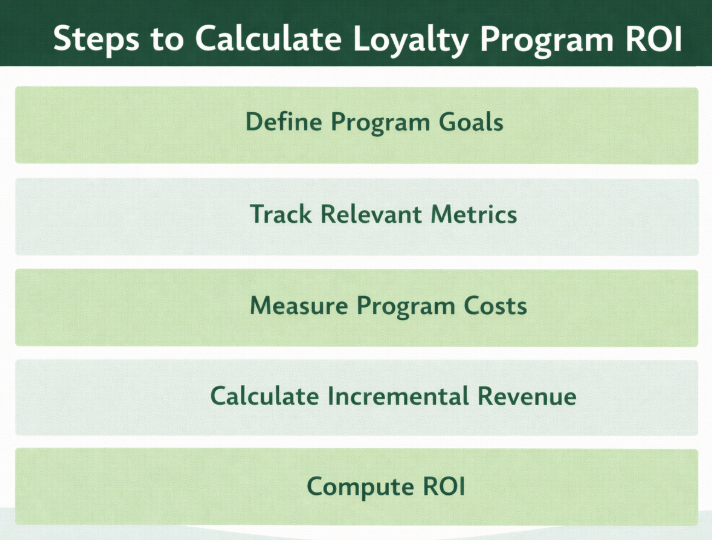 Steps to Calculate Loyalty Program ROI

Define Program Goals

Track Relevant Metrics

Measure Program Costs

Calculate Incremental Revenue

Compute ROI